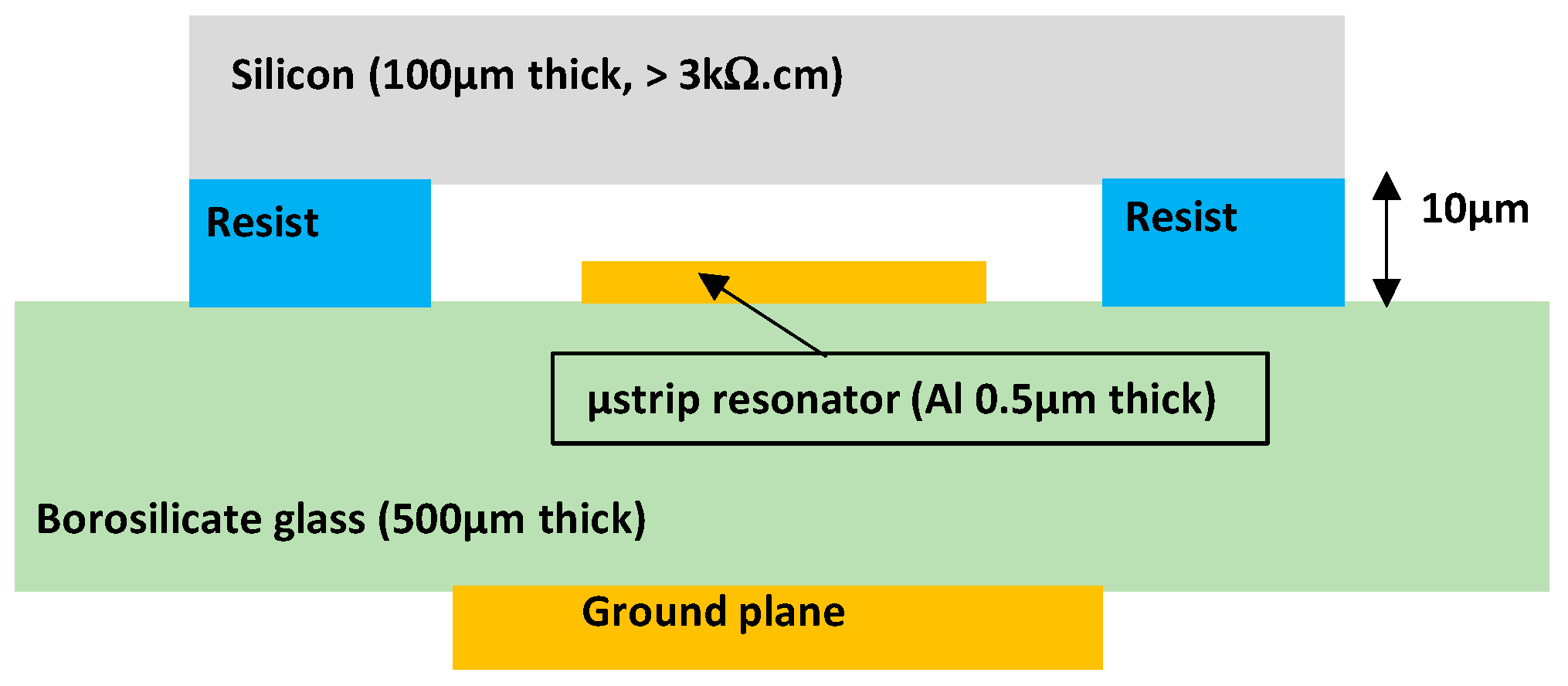 Silicon (100µm thick, > 3kΩ.cm)

Resist

Resist

10µm

µstrip resonator (Al 0.5µm thick)

Borosilicate glass (500µm thick)

Ground plane